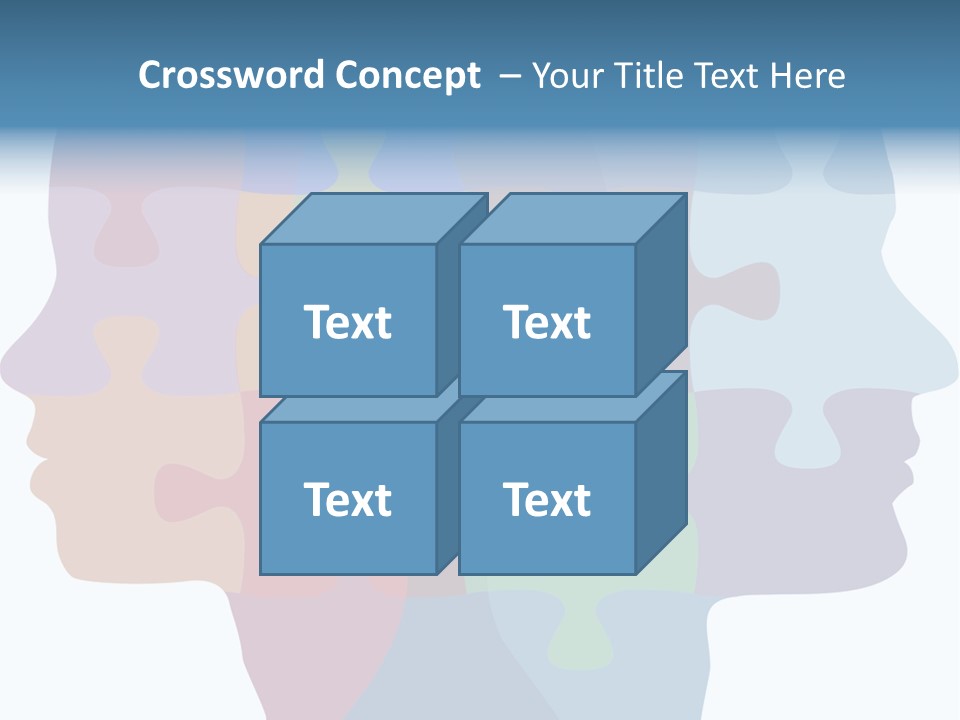 Crossword Concept – Your Title Text Here

Text

Text

Text

Text